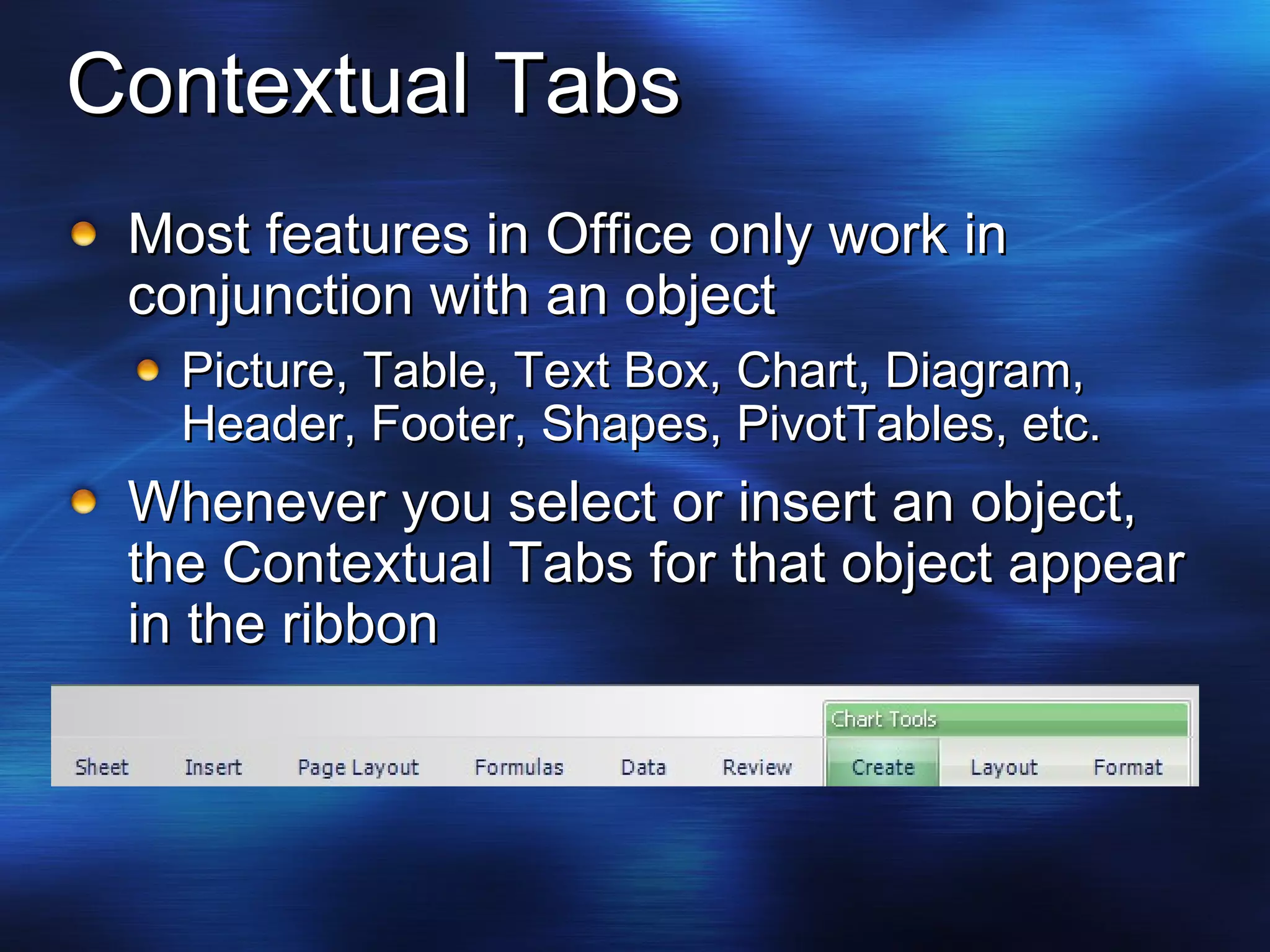 Contextual Tabs

Most features in Office only work in conjunction with an object

Picture, Table, Text Box, Chart, Diagram, Header, Footer, Shapes, PivotTables, etc.

Whenever you select or insert an object, the Contextual Tabs for that object appear in the ribbon

Chart Tools

Sheet Insert Page Layout Formulas Data Review Create Layout Format